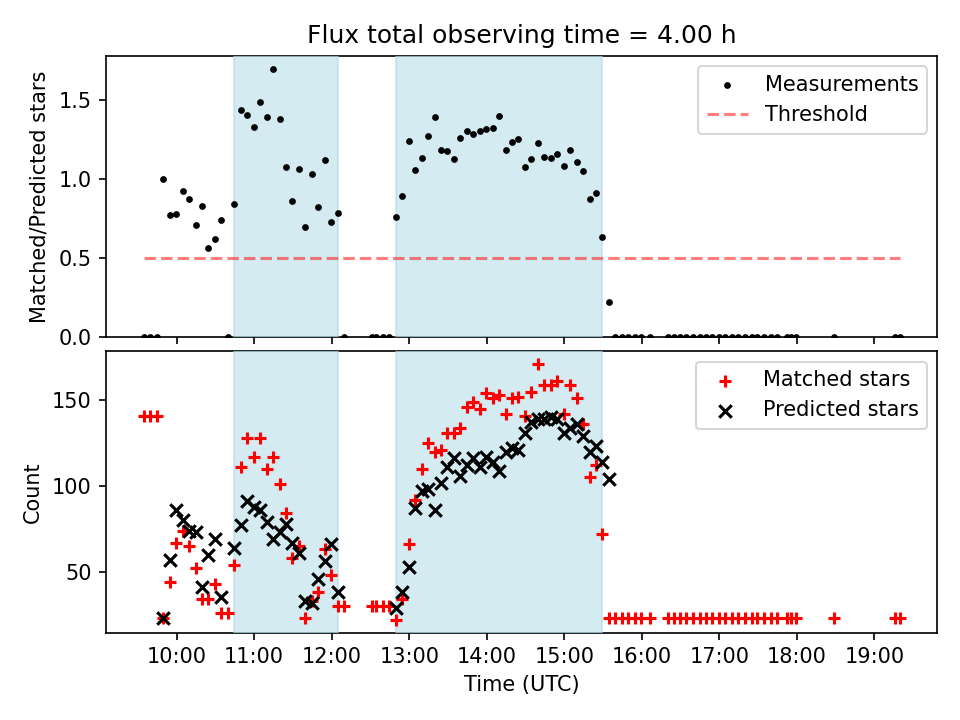 Flux total observing time = 4.00 h

Matched/Predicted stars

1.5
1.0
0.5
0.0

Measurements
Threshold

Count

150
100
50

Matched stars
Predicted stars

10:00
11:00
12:00
13:00
14:00
15:00
16:00
17:00
18:00
19:00

Time (UTC)